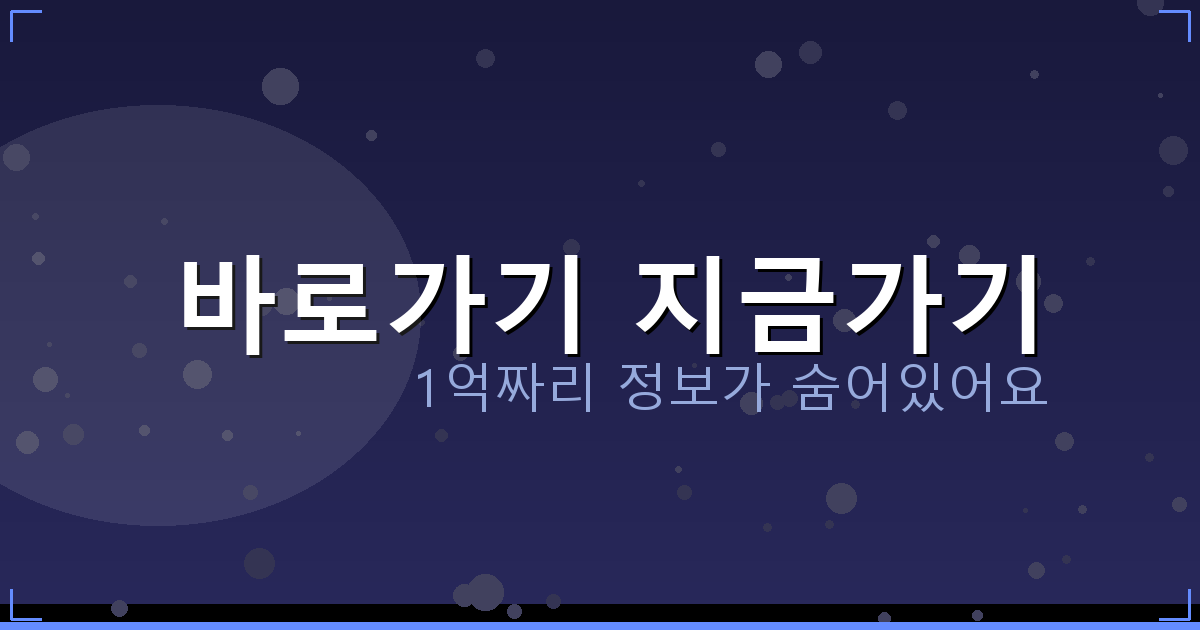 바로가기 지금가기

1억짜리 정보가 숨어있어요